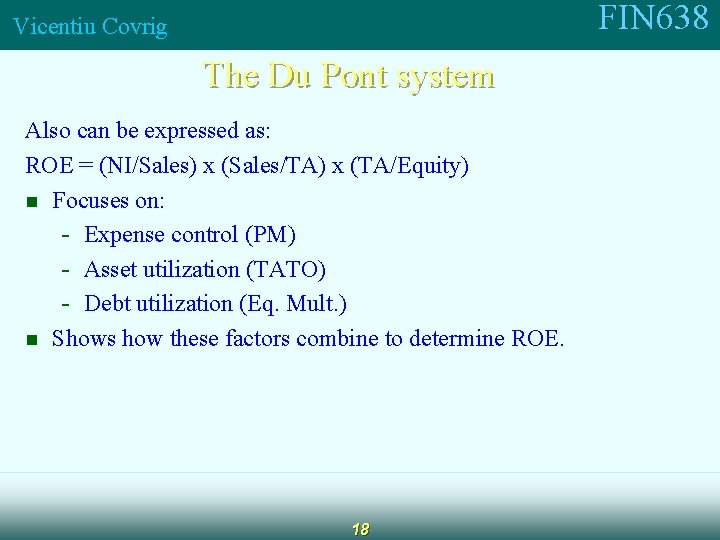 Vicentiu Covrig

FIN638

The Du Pont system

Also can be expressed as:

ROE = (NI/Sales) x (Sales/TA) x (TA/Equity)

- Focuses on:
  - Expense control (PM)
  - Asset utilization (TATO)
  - Debt utilization (Eq. Mult.)
- Shows how these factors combine to determine ROE.

18